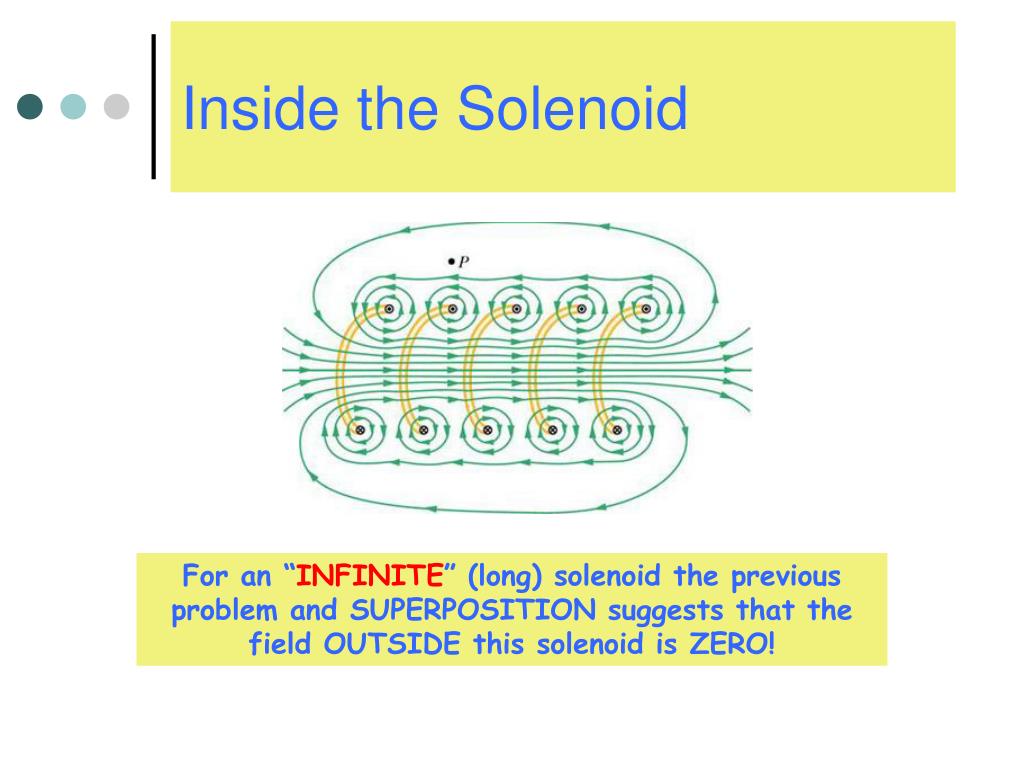 Inside the Solenoid

P

For an “INFINITE” (long) solenoid the previous problem and SUPERPOSITION suggests that the field OUTSIDE this solenoid is ZERO!